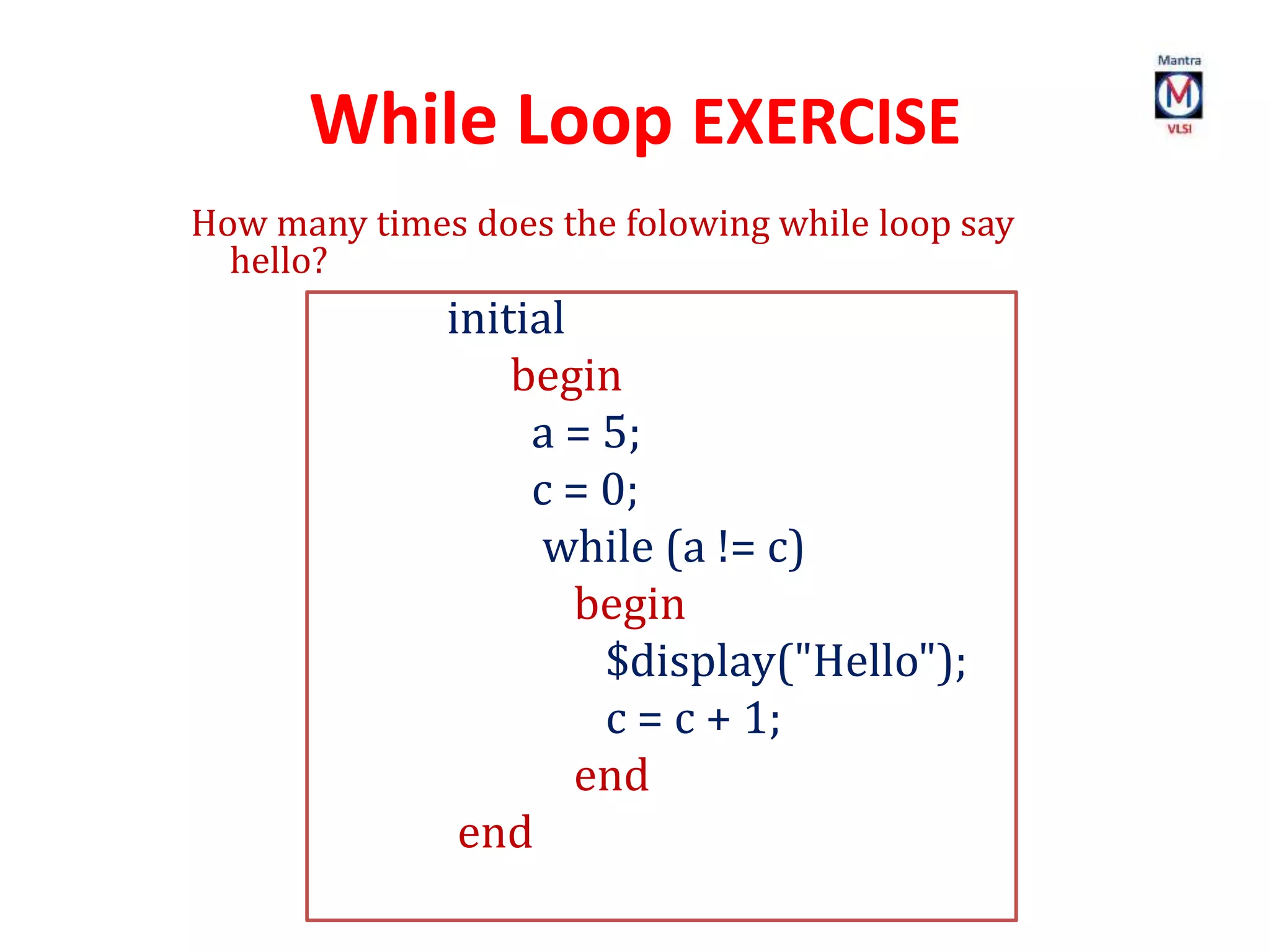 Mantra
M
VLSI

While Loop EXERCISE

How many times does the folowing while loop say hello?

initial
begin
a = 5;
c = 0;
while (a != c)
begin
$display("Hello");
c = c + 1;
end
end